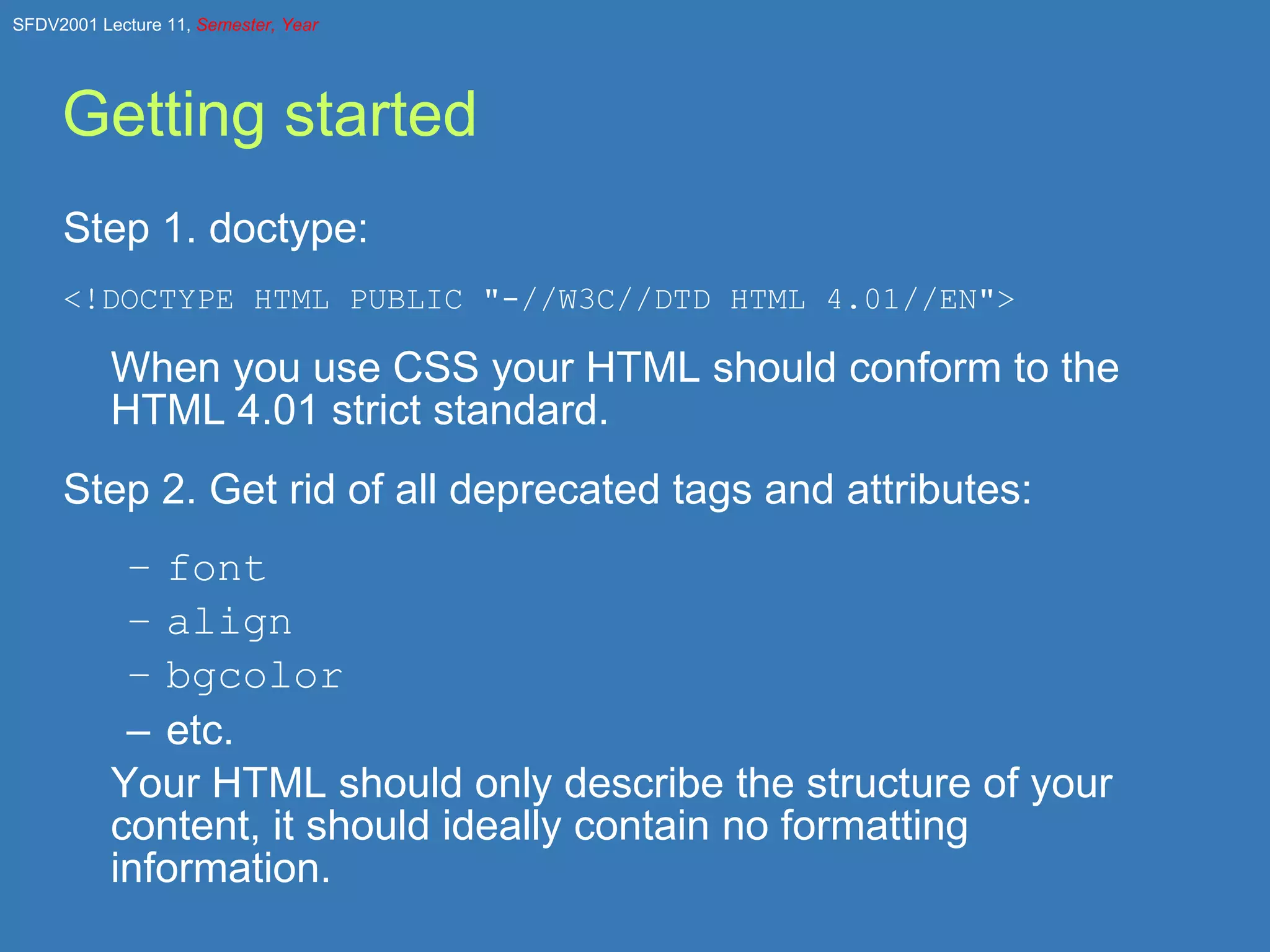 SFDV2001 Lecture 11, Semester, Year

Getting started

Step 1. doctype:

<!DOCTYPE HTML PUBLIC "-//W3C//DTD HTML 4.01//EN">

When you use CSS your HTML should conform to the HTML 4.01 strict standard.

Step 2. Get rid of all deprecated tags and attributes:

– font
– align
– bgcolor
– etc.

Your HTML should only describe the structure of your content, it should ideally contain no formatting information.